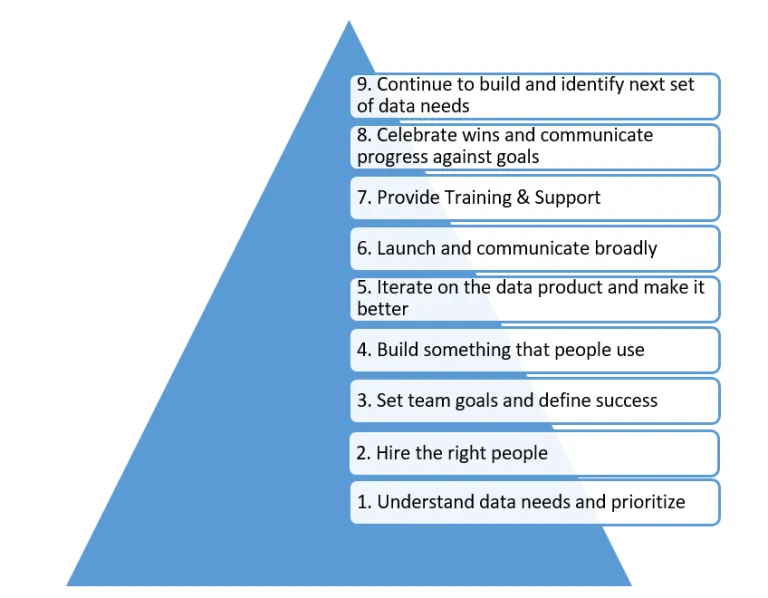 9. Continue to build and identify next set of data needs

8. Celebrate wins and communicate progress against goals

7. Provide Training & Support

6. Launch and communicate broadly

5. Iterate on the data product and make it better

4. Build something that people use

3. Set team goals and define success

2. Hire the right people

1. Understand data needs and prioritize